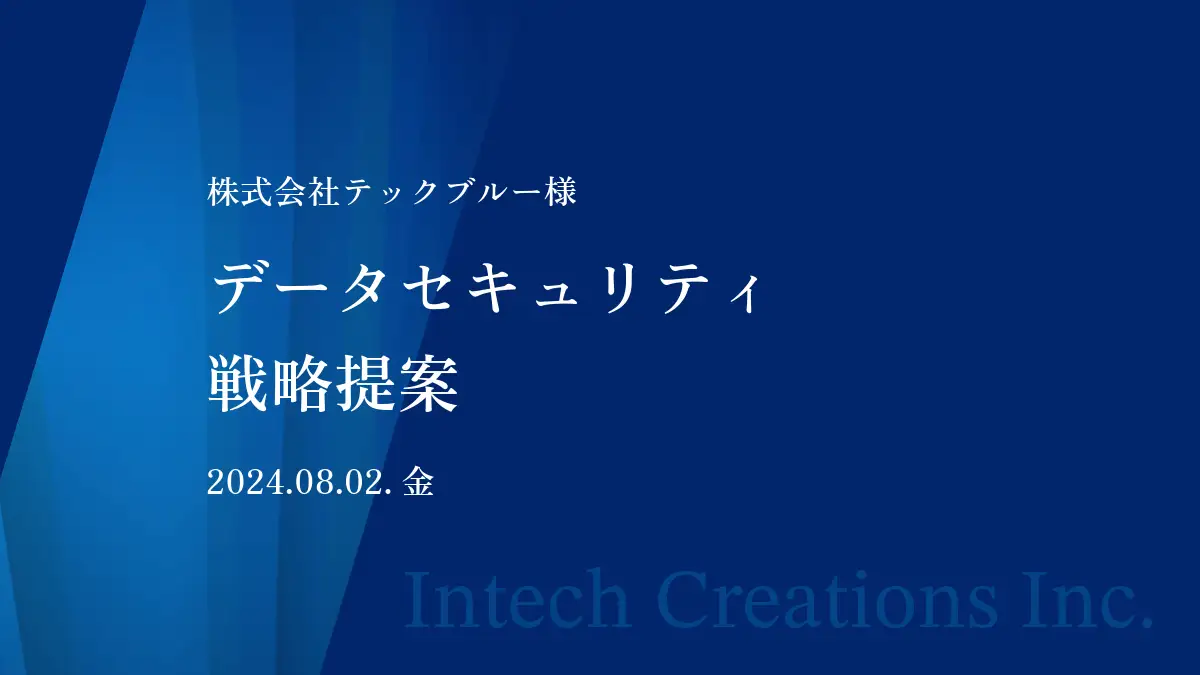 株式会社テックブルー様

データセキュリティ
戦略提案

2024.08.02. 金

Intech Creations Inc.